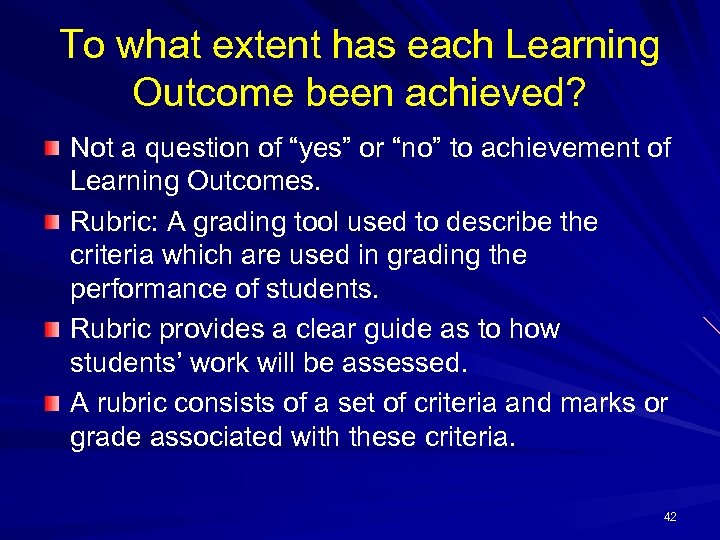 To what extent has each Learning Outcome been achieved?

Not a question of “yes” or “no” to achievement of Learning Outcomes.

Rubric: A grading tool used to describe the criteria which are used in grading the performance of students.

Rubric provides a clear guide as to how students’ work will be assessed.

A rubric consists of a set of criteria and marks or grade associated with these criteria.

42